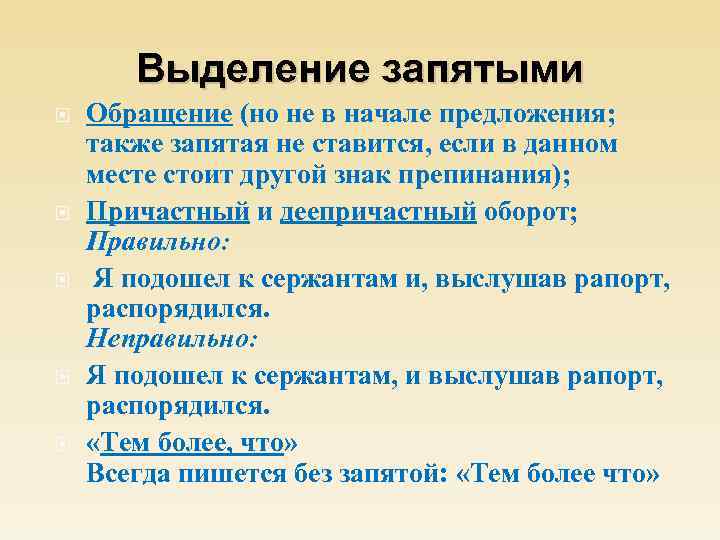 Выделение запятыми

Обращение (но не в начале предложения; также запятая не ставится, если в данном месте стоит другой знак препинания);

Причастный и деепричастный оборот;
Правильно:

Я подошел к сержантам и, выслушав рапорт, распорядился.
Неправильно:

Я подошел к сержантам, и выслушав рапорт, распорядился.

«Тем более, что»
Всегда пишется без запятой: «Тем более что»